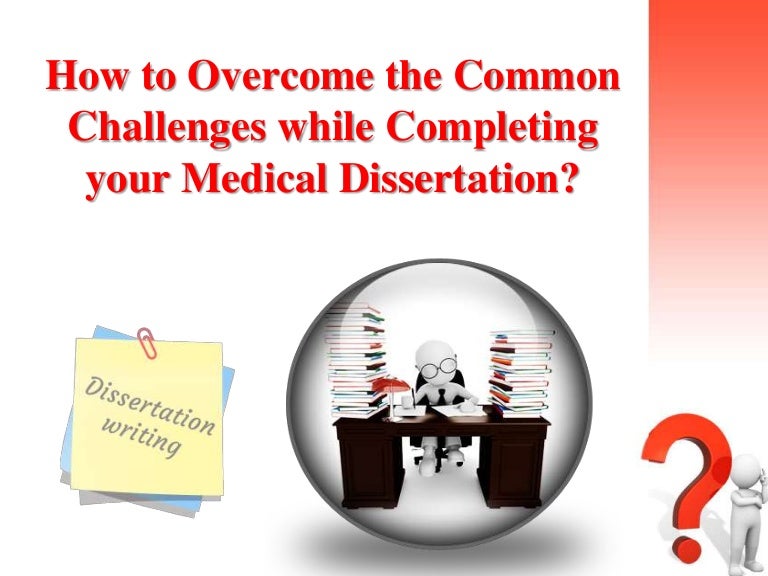 How to Overcome the Common Challenges while Completing your Medical Dissertation?

Dissertation writing